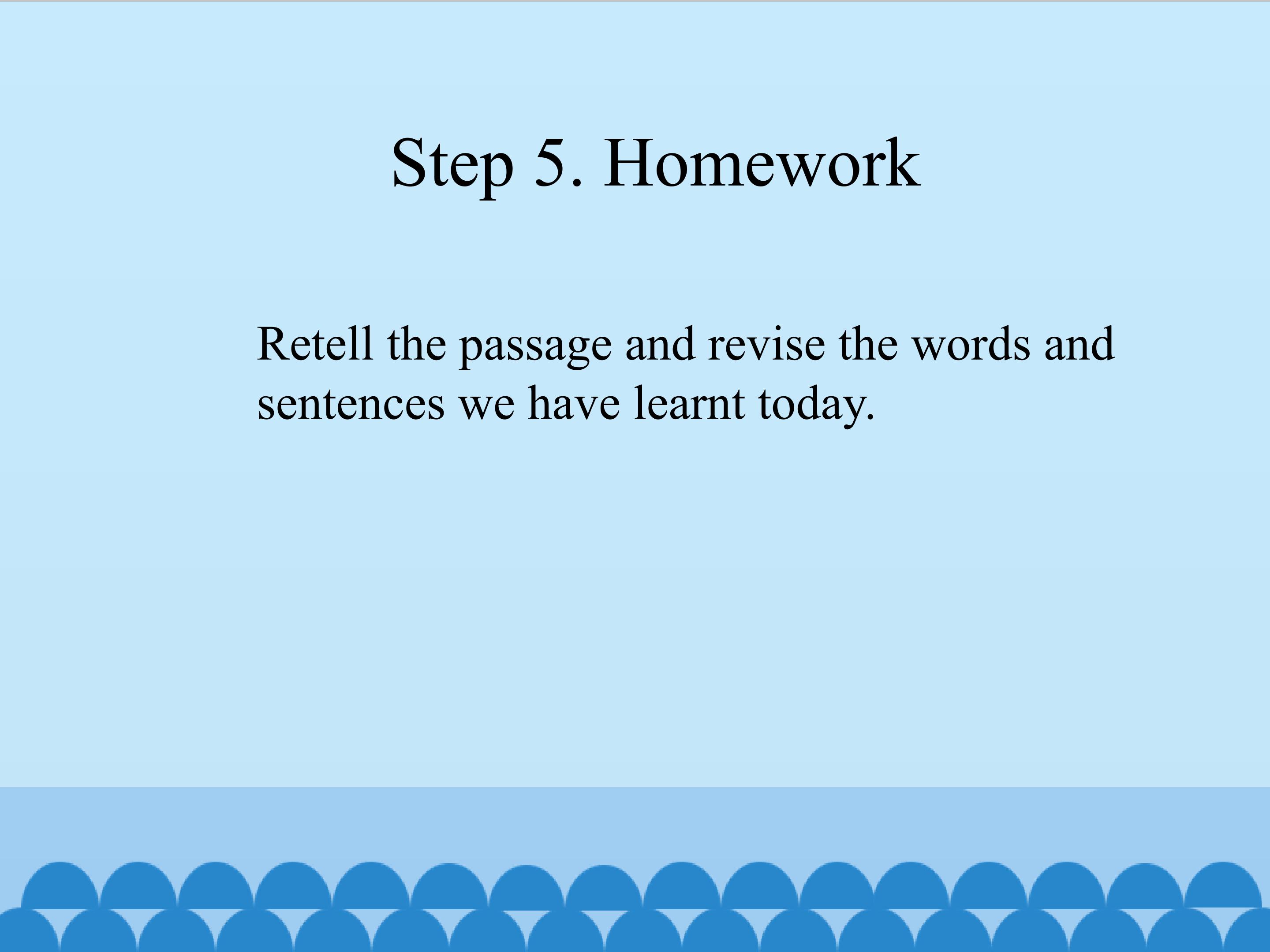 Step 5. Homework

Retell the passage and revise the words and sentences we have learnt today.